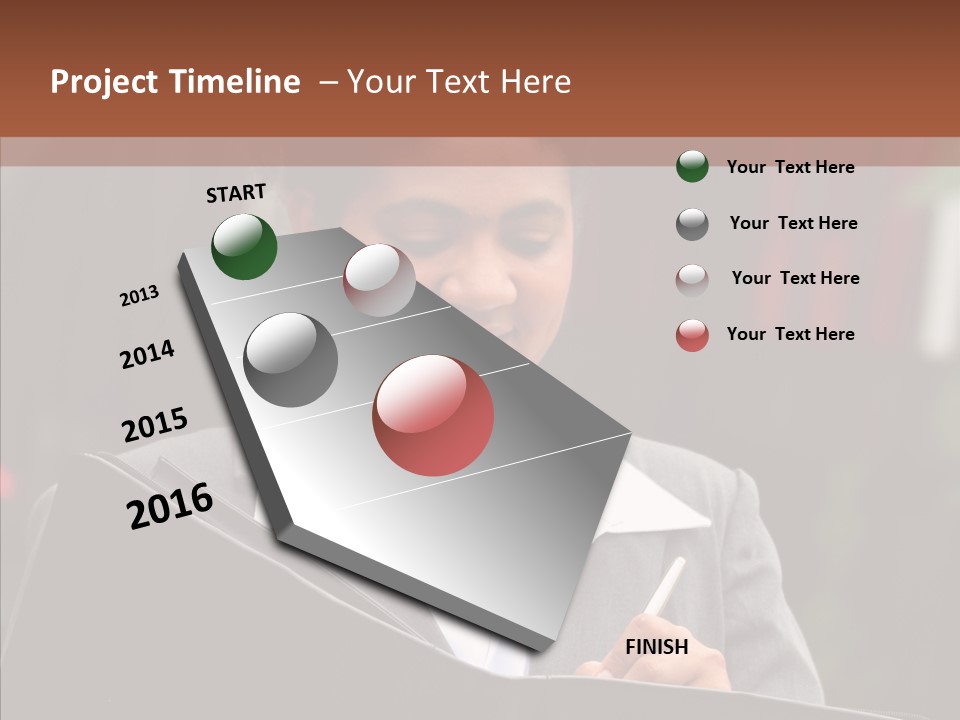 Project Timeline – Your Text Here

START

2013

2014

2015

2016

FINISH

Your Text Here

Your Text Here

Your Text Here

Your Text Here